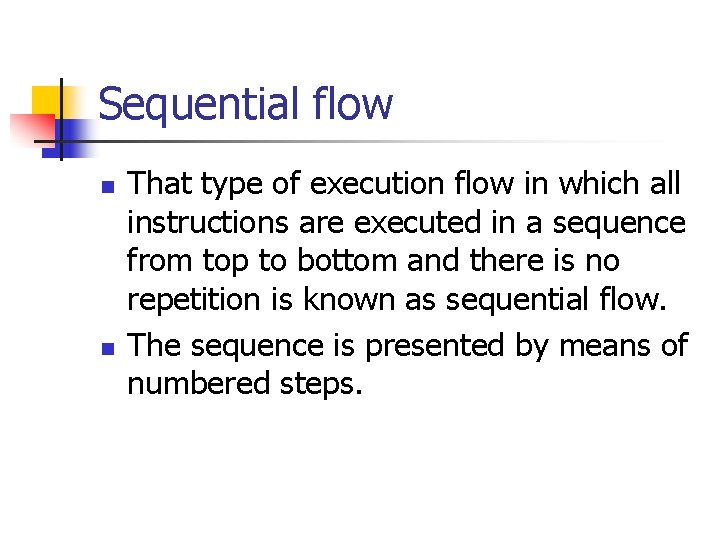 Sequential flow

- That type of execution flow in which all instructions are executed in a sequence from top to bottom and there is no repetition is known as sequential flow.
- The sequence is presented by means of numbered steps.